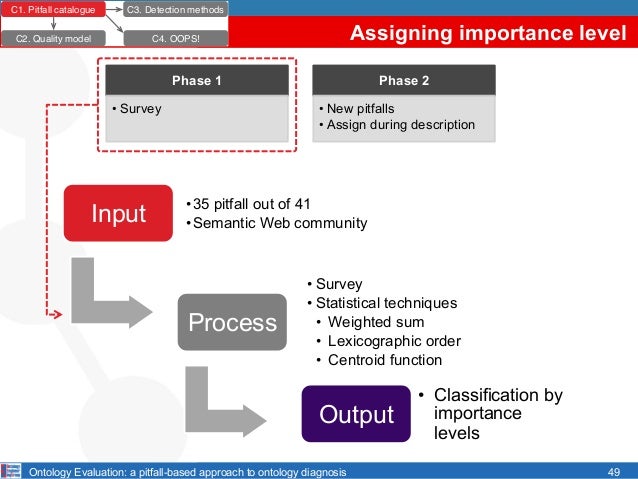 C1. Pitfall catalogue
C3. Detection methods
C2. Quality model
C4. OOPS!

Assigning importance level

Phase 1
• Survey

Phase 2
• New pitfalls
• Assign during description

Input
• 35 pitfall out of 41
• Semantic Web community

Process
• Survey
• Statistical techniques
• Weighted sum
• Lexicographic order
• Centroid function

Output
• Classification by importance levels

Ontology Evaluation: a pitfall-based approach to ontology diagnosis
49